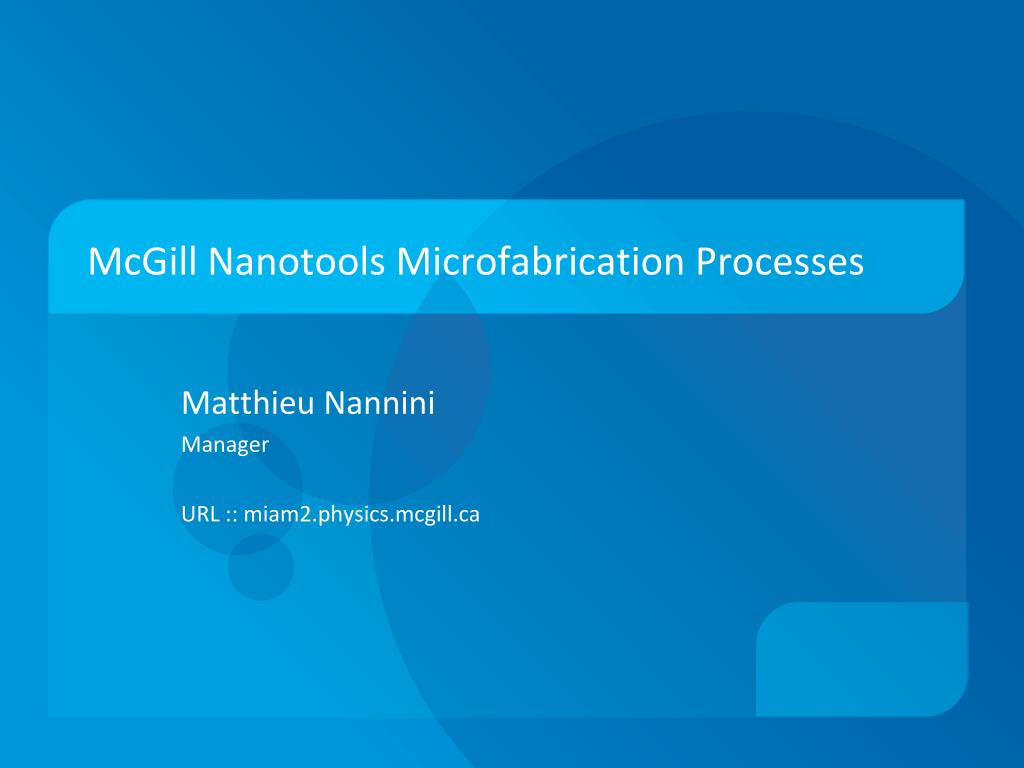 McGill Nanotools Microfabrication Processes

Matthieu Nannini

Manager

URL :: miam2.physics.mcgill.ca